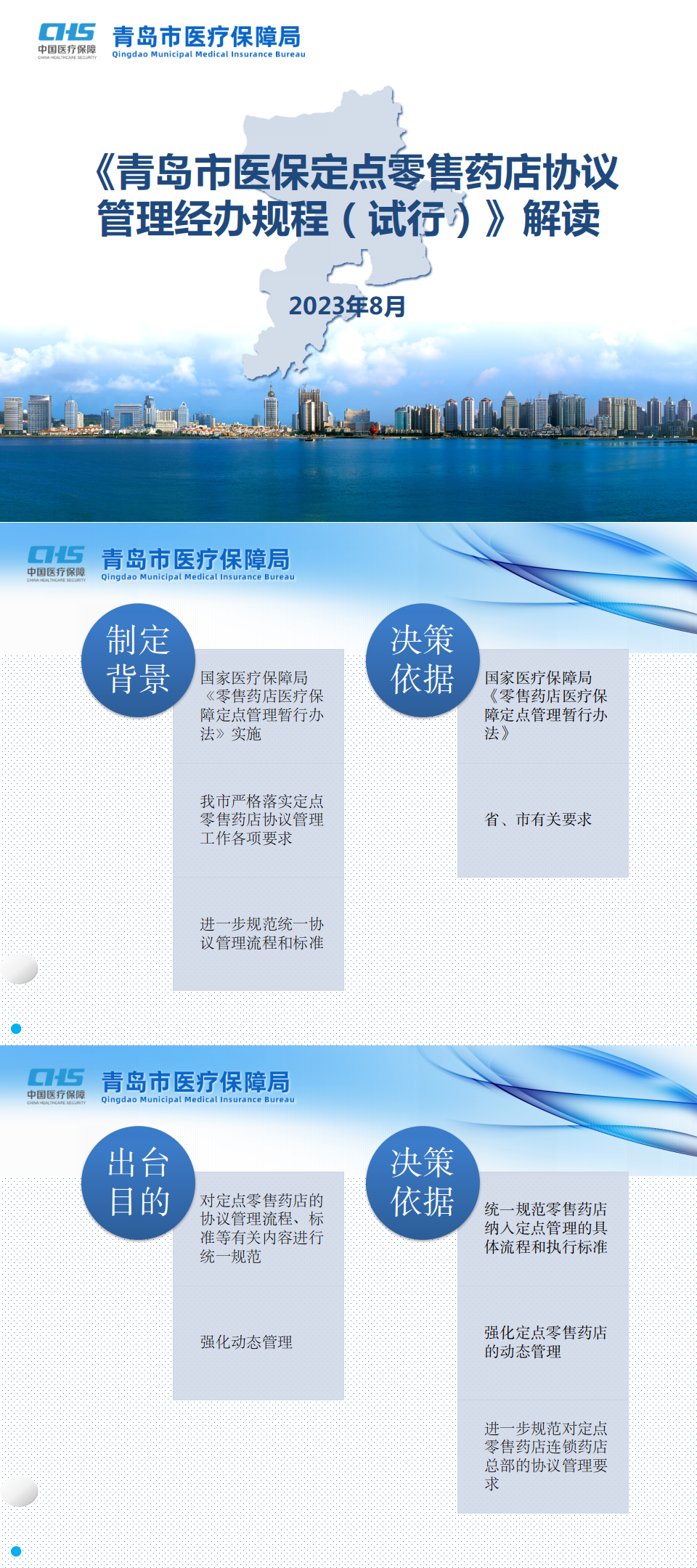 CHS 中国医疗保障 CHINA HEALTHCARE SECURITY

青岛市医疗保障局
Qingdao Municipal Medical Insurance Bureau

《青岛市医保定点零售药店协议管理经办规程（试行）》解读

2023年8月

CHS 中国医疗保障 CHINA HEALTHCARE SECURITY

青岛市医疗保障局
Qingdao Municipal Medical Insurance Bureau

制定背景

国家医疗保障局《零售药店医疗保障定点管理暂行办法》实施

我市严格落实定点零售药店协议管理工作各项要求

进一步规范统一协议管理流程和标准

决策依据

国家医疗保障局《零售药店医疗保障定点管理暂行办法》

省、市有关要求

CHS 中国医疗保障 CHINA HEALTHCARE SECURITY

青岛市医疗保障局
Qingdao Municipal Medical Insurance Bureau

出台目的

对定点零售药店的协议管理流程、标准等有关内容进行统一规范

强化动态管理

决策依据

统一规范零售药店纳入定点管理的具体流程和执行标准

强化定点零售药店的动态管理

进一步规范对定点零售药店连锁药店总部的协议管理要求